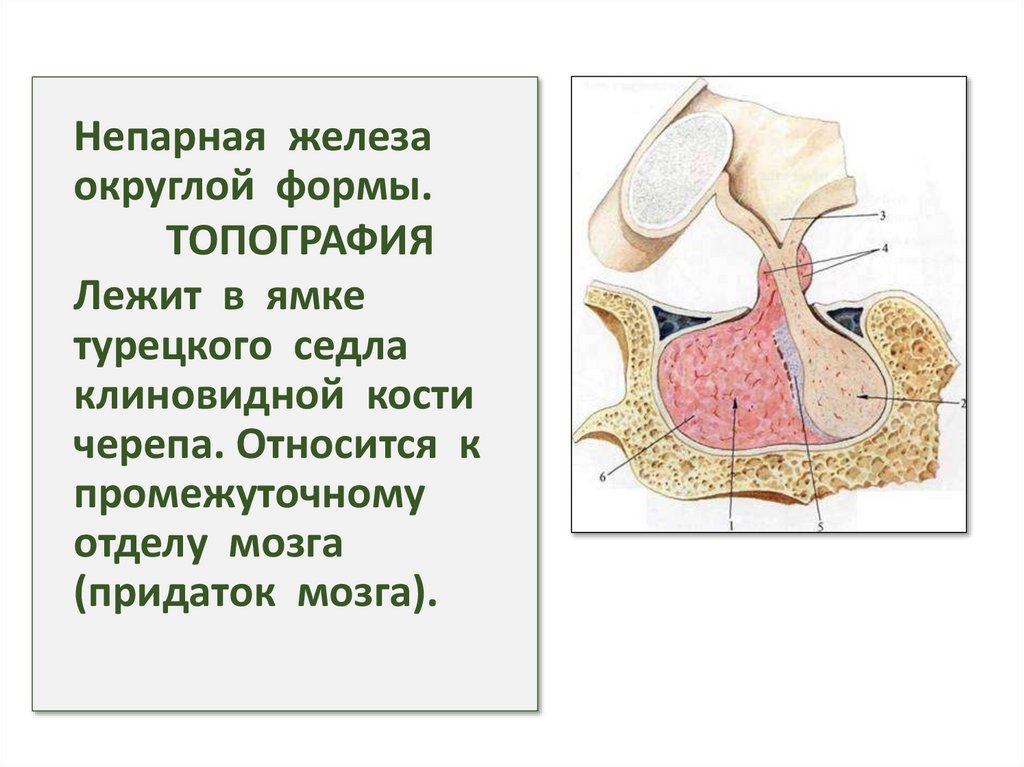 Непарная железа округлой формы.

ТОПОГРАФИЯ

Лежит в ямке турецкого седла клиновидной кости черепа. Относится к промежуточному отделу мозга (придаток мозга).

3
4
2
6
1
5